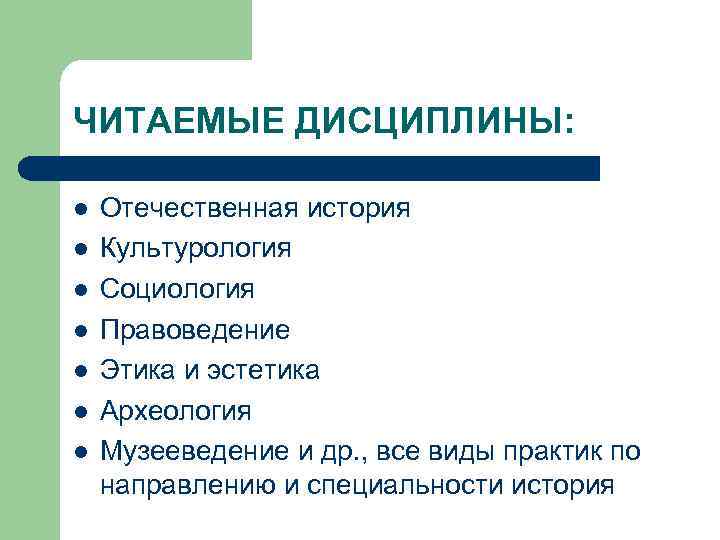 ЧИТАЕМЫЕ ДИСЦИПЛИНЫ:

- Отечественная история
- Культурология
- Социология
- Правоведение
- Этика и эстетика
- Археология
- Музееведение и др., все виды практик по направлению и специальности история